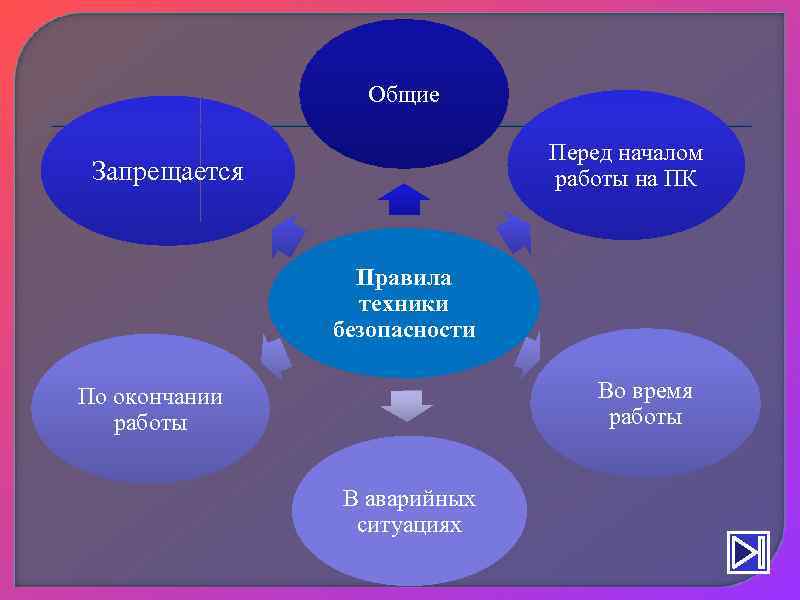 Общие

Запрещается

Перед началом работы на ПК

Правила техники безопасности

По окончании работы

Во время работы

В аварийных ситуациях